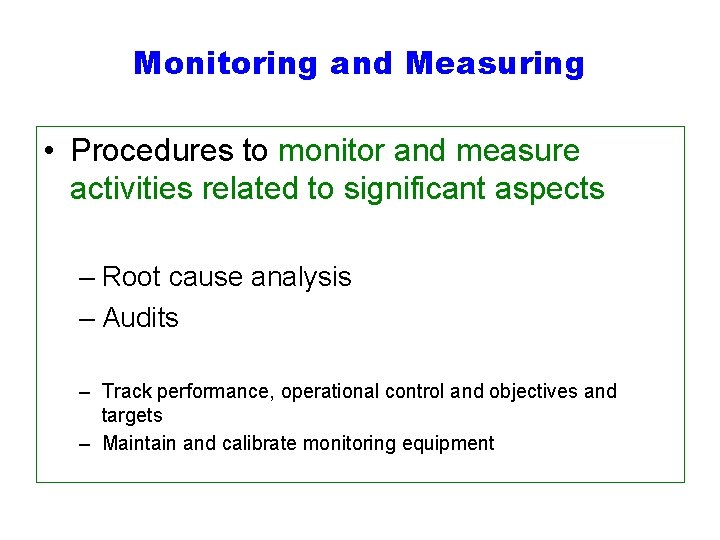 Monitoring and Measuring

• Procedures to monitor and measure activities related to significant aspects

– Root cause analysis
– Audits

– Track performance, operational control and objectives and targets
– Maintain and calibrate monitoring equipment